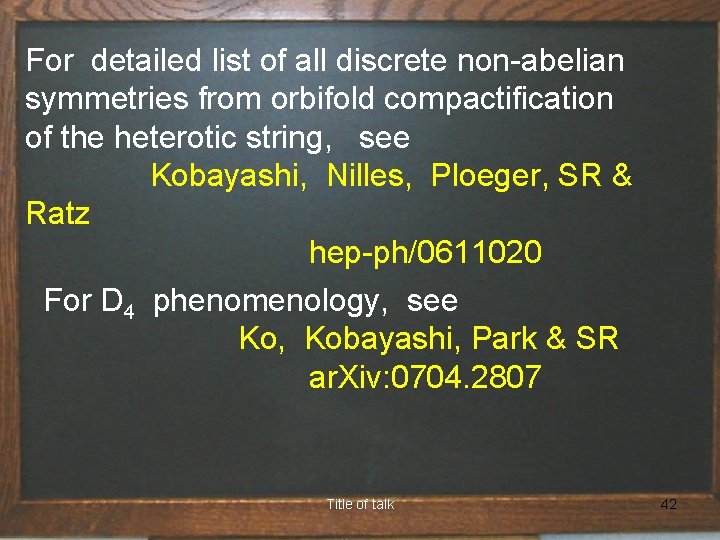 For detailed list of all discrete non-abelian symmetries from orbifold compactification of the heterotic string, see

Kobayashi, Nilles, Ploeger, SR & Ratz

hep-ph/0611020

For $D_4$ phenomenology, see

Ko, Kobayashi, Park & SR

arXiv:0704.2807

Title of talk

42